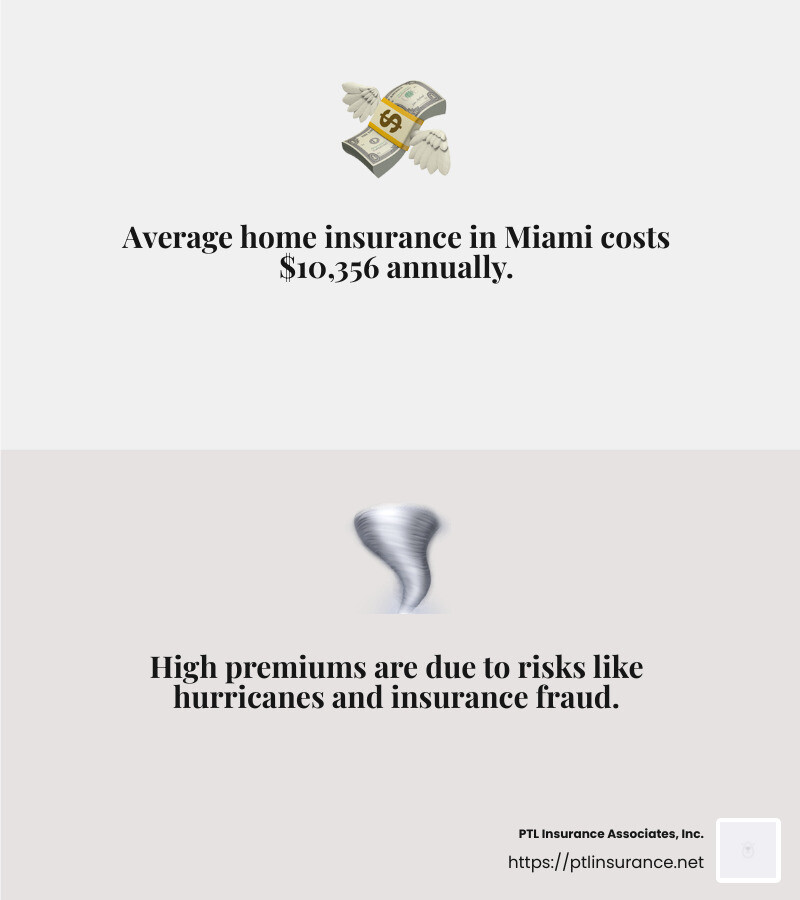 Average home insurance in Miami costs \$10,356 annually.

High premiums are due to risks like hurricanes and insurance fraud.

PTL Insurance Associates, Inc.

https://ptlinsurance.net